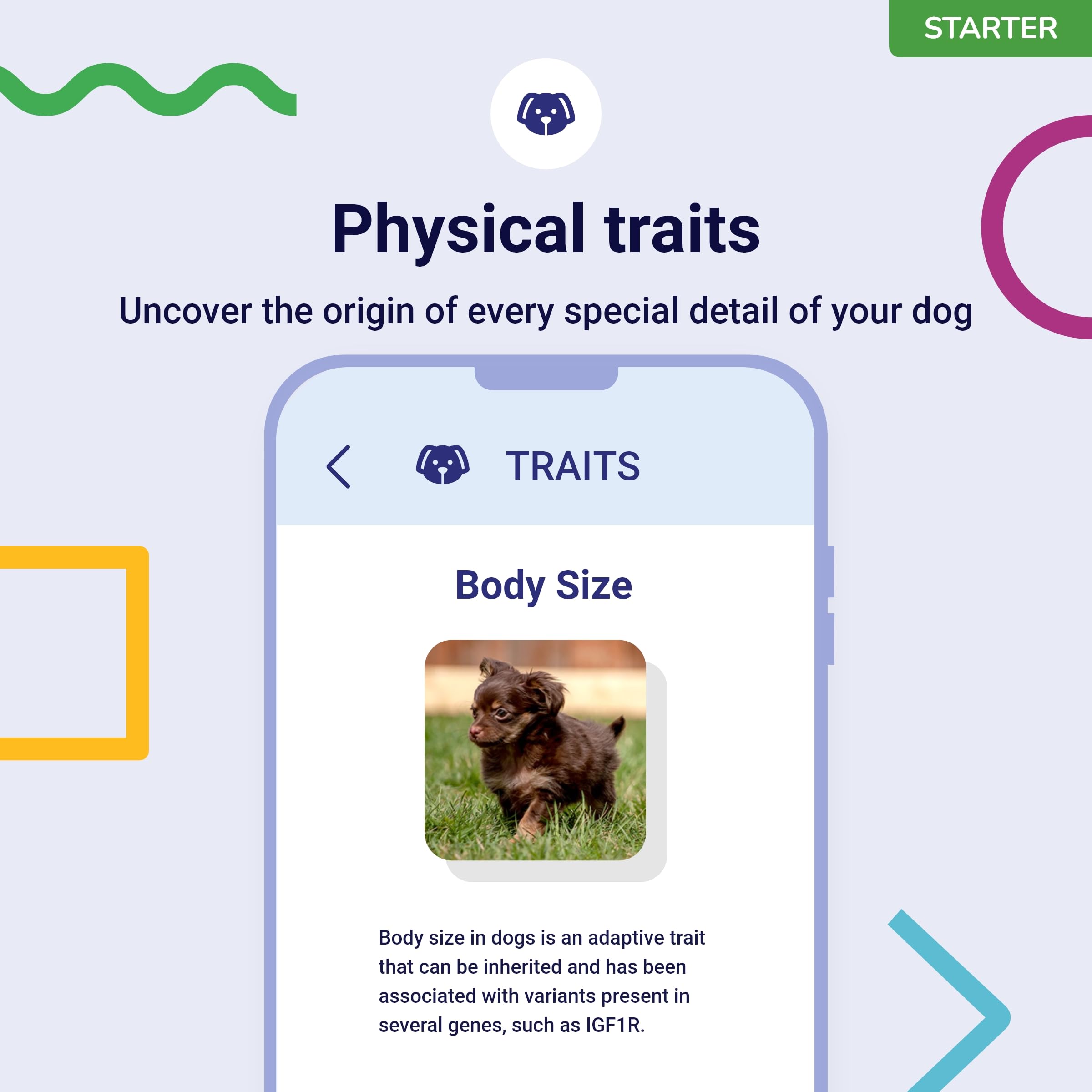 STARTER

Physical traits

Uncover the origin of every special detail of your dog

TRAITS

Body Size

Body size in dogs is an adaptive trait that can be inherited and has been associated with variants present in several genes, such as IGF1R.